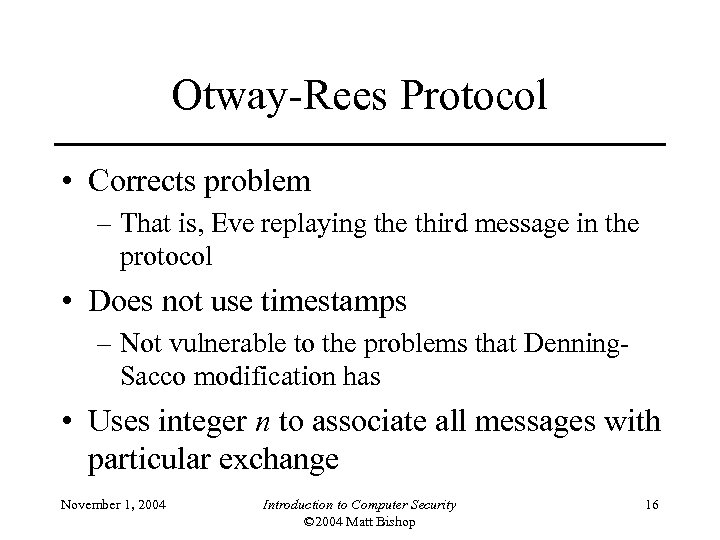 Otway-Rees Protocol

• Corrects problem
– That is, Eve replaying the third message in the protocol

• Does not use timestamps
– Not vulnerable to the problems that Denning-Sacco modification has

• Uses integer $n$ to associate all messages with particular exchange

November 1, 2004

Introduction to Computer Security
©2004 Matt Bishop

16